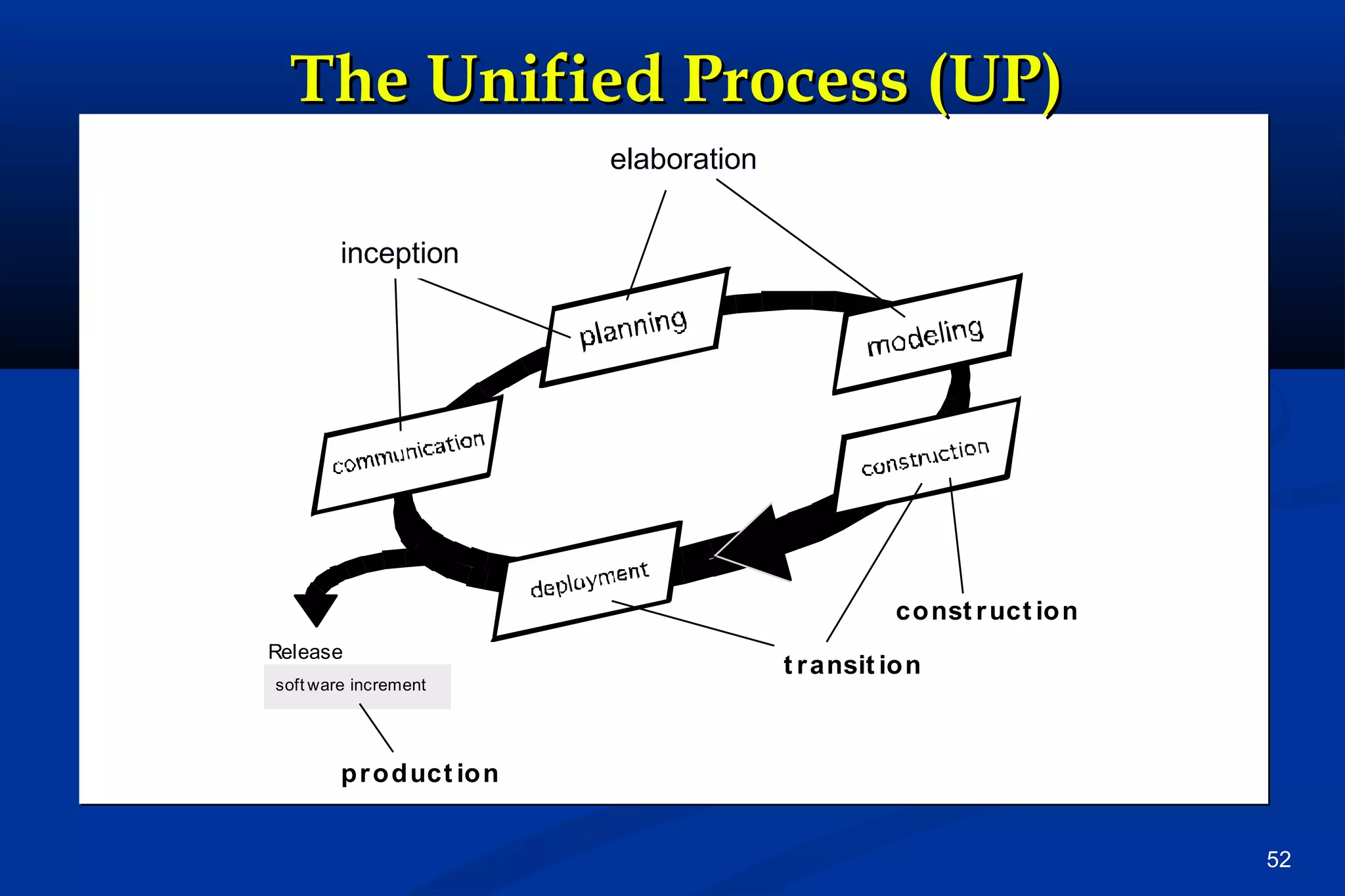 The Unified Process (UP)

elaboration

inception

planning

modeling

communication

construction

deployment

construction

transition

Release

software increment

production

52